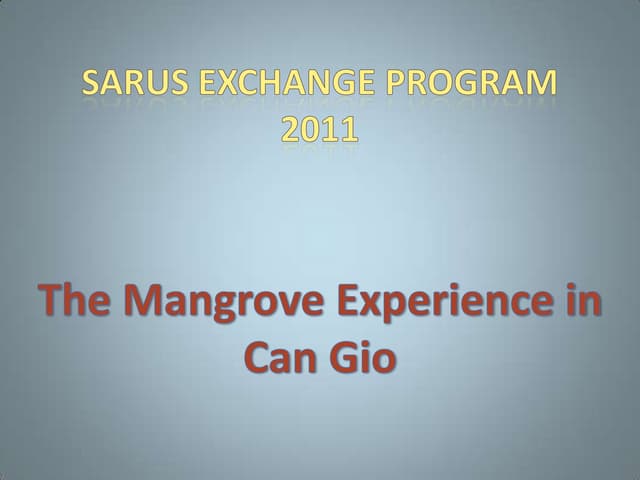 SARUS EXCHANGE PROGRAM 2011

The Mangrove Experience in Can Gio